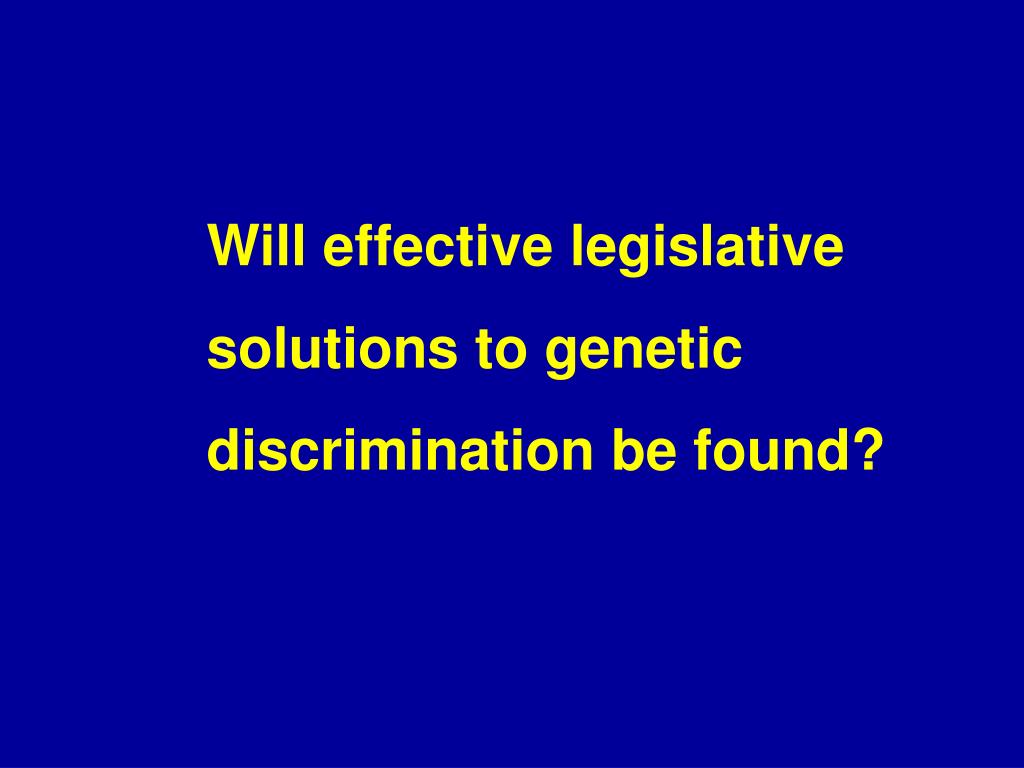 Will effective legislative solutions to genetic discrimination be found?